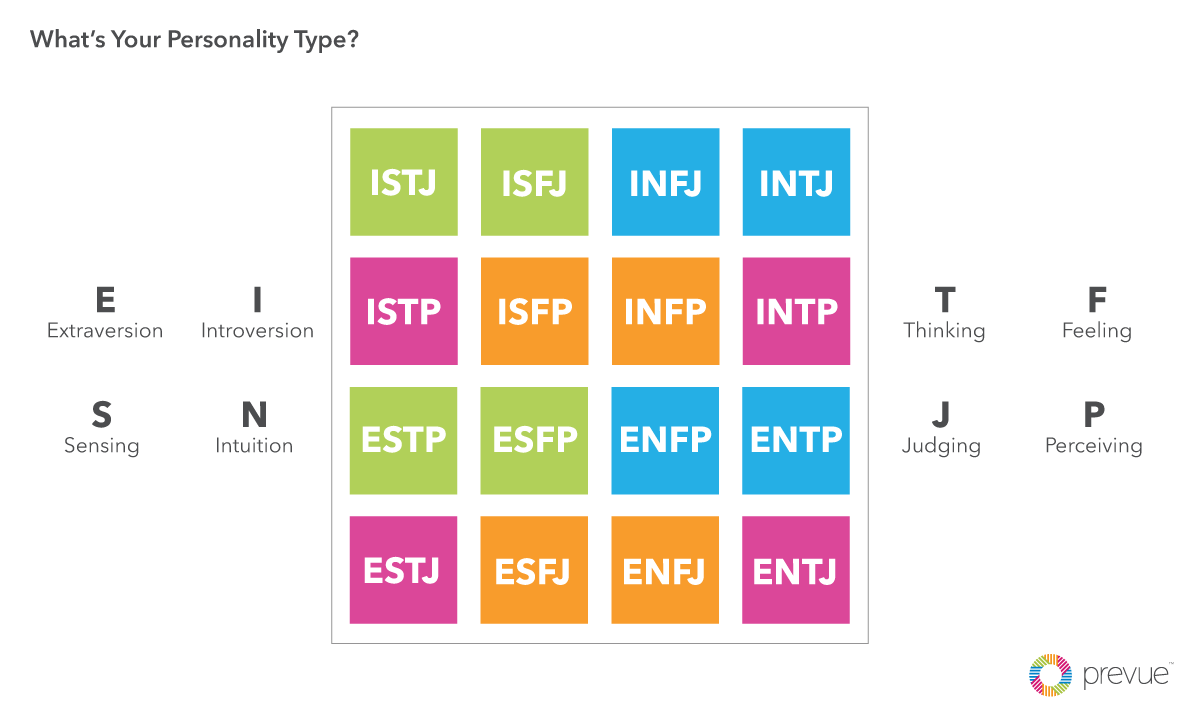 What's Your Personality Type?

E
Extraversion

I
Introversion

S
Sensing

N
Intuition

| ISTJ | ISFJ | INFJ | INTJ |
|---|---|---|---|
| ISTP | ISFP | INFP | INTP |
| ESTP | ESFP | ENFP | ENTP |
| ESTJ | ESFJ | ENFJ | ENTJ |

T
Thinking

F
Feeling

J
Judging

P
Perceiving

prevue™